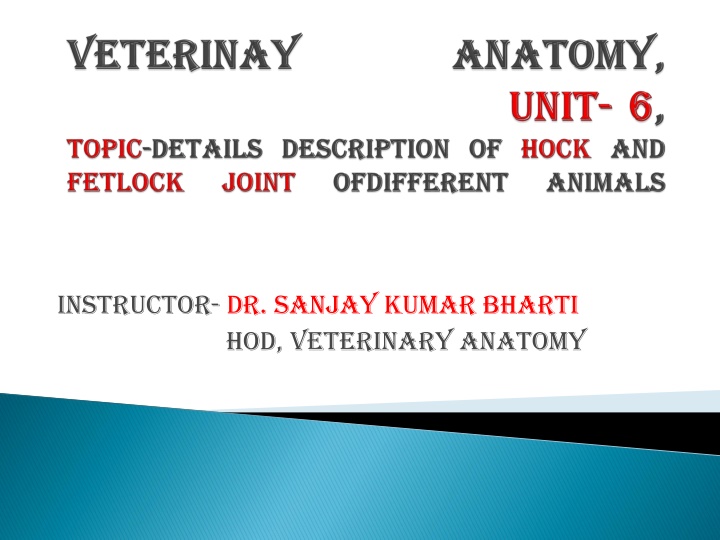 VETERINAY ANATOMY, UNIT- 6, TOPIC-DETAILS DESCRIPTION OF HOCK AND FETLOCK JOINT OFDIFFERENT ANIMALS

INSTRUCTOR- DR. SANJAY KUMAR BHARTI
HOD, VETERINARY ANATOMY